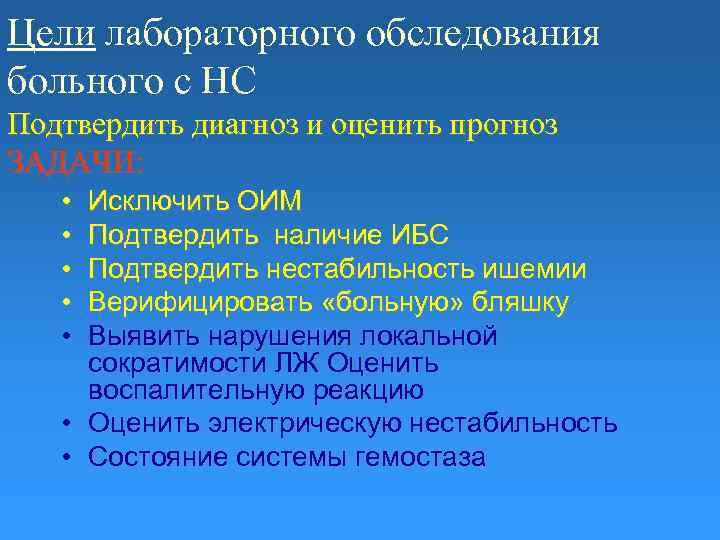 Цели лабораторного обследования больного с НС

Подтвердить диагноз и оценить прогноз

ЗАДАЧИ:

• Исключить ОИМ
• Подтвердить наличие ИБС
• Подтвердить нестабильность ишемии
• Верифицировать «больную» бляшку
• Выявить нарушения локальной сократимости ЛЖ Оценить воспалительную реакцию
• Оценить электрическую нестабильность
• Состояние системы гемостаза